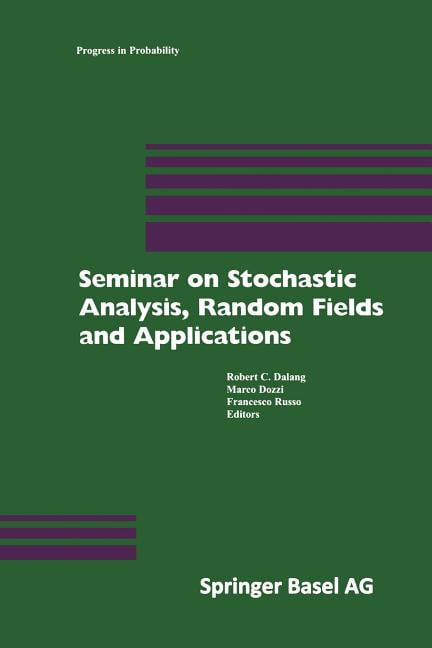 Progress in Probability

Seminar on Stochastic Analysis, Random Fields and Applications

Robert C. Dalang
Marco Dozzi
Francesco Russo
Editors

Springer Basel AG